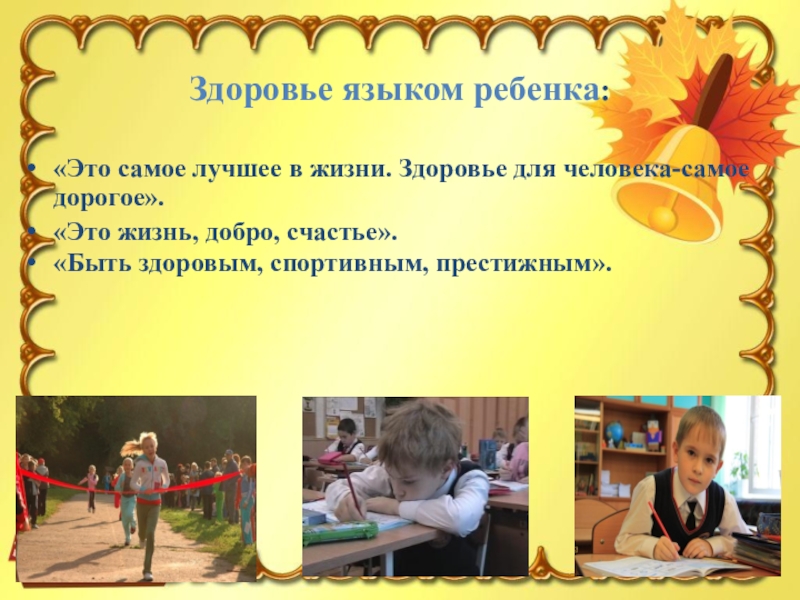 Здоровье языком ребенка:

• «Это самое лучшее в жизни. Здоровье для человека-самое дорогое».
• «Это жизнь, добро, счастье».
• «Быть здоровым, спортивным, престижным».